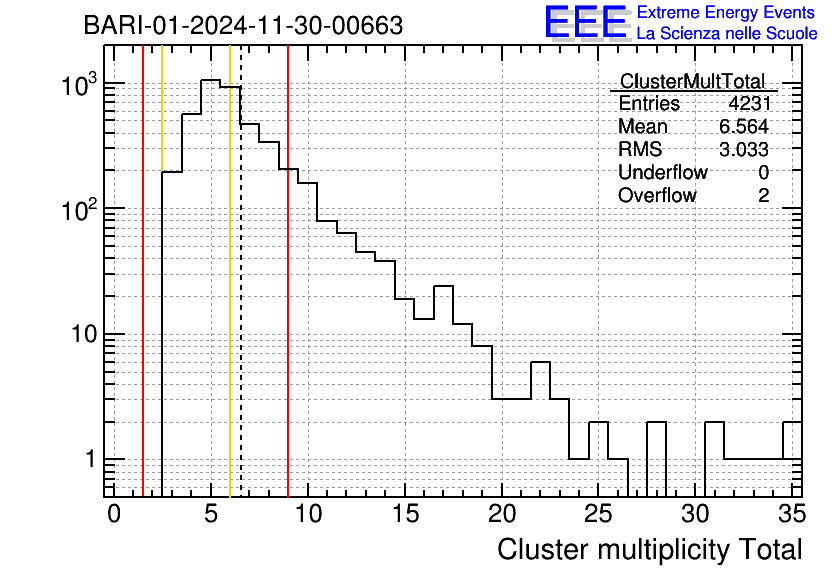 BARI-01-2024-11-30-00663

EEE Extreme Energy Events
La Scienza nelle Scuole

| ClusterMultTotal | |
|---|---|
| Entries | 4231 |
| Mean | 6.564 |
| RMS | 3.033 |
| Underflow | 0 |
| Overflow | 2 |

$10^3$
$10^2$
10
1

0 5 10 15 20 25 30 35

Cluster multiplicity Total